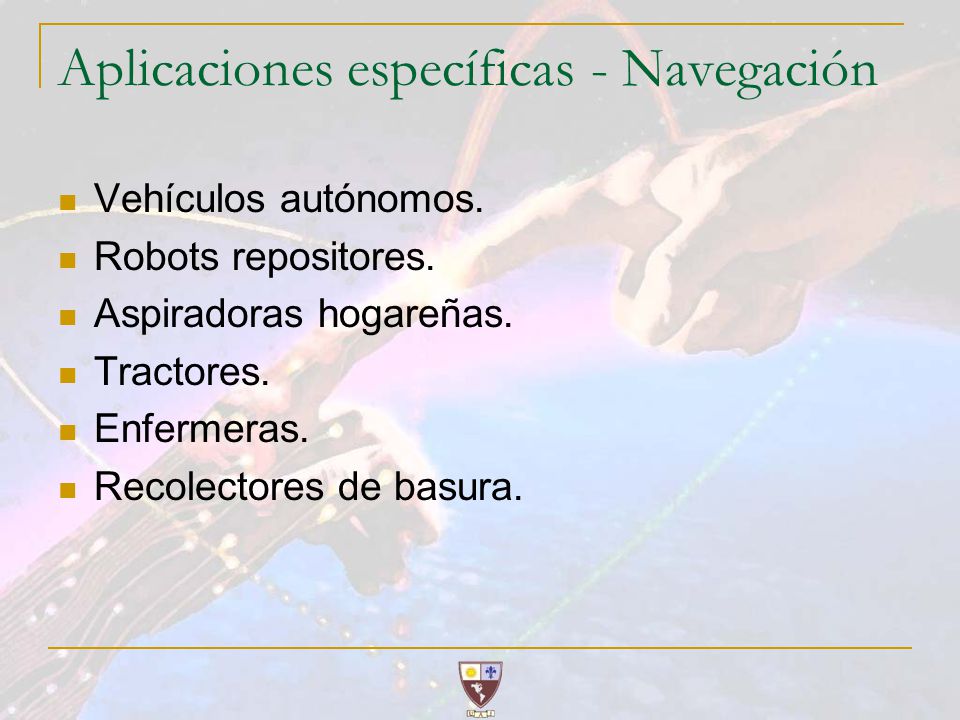 Aplicaciones específicas - Navegación

- Vehículos autónomos.
- Robots repositores.
- Aspiradoras hogareñas.
- Tractores.
- Enfermeras.
- Recolectores de basura.